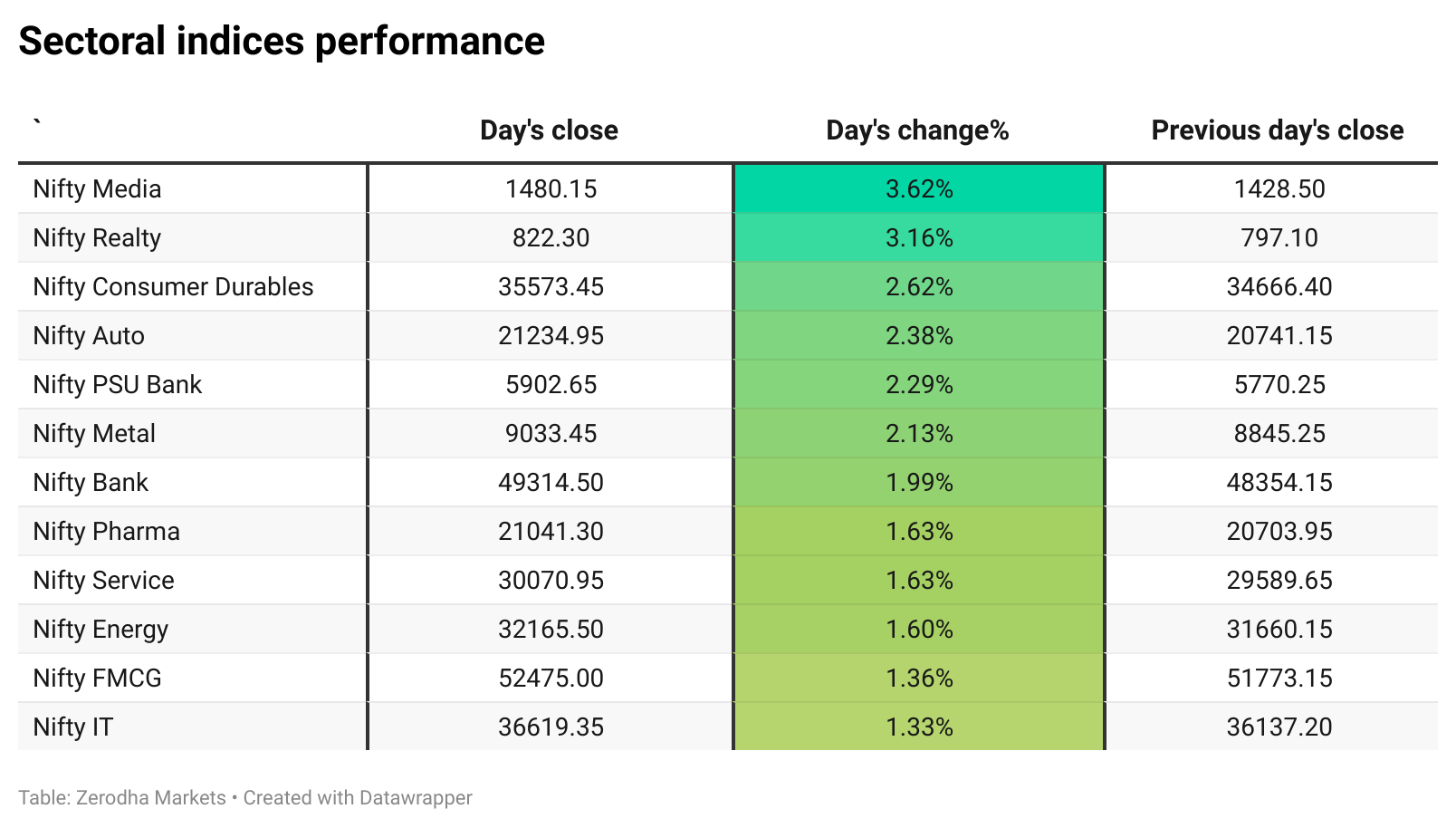 Sectoral indices performance

| ` | Day's close | Day's change% | Previous day's close |
|---|---|---|---|
| Nifty Media | 1480.15 | 3.62% | 1428.50 |
| Nifty Realty | 822.30 | 3.16% | 797.10 |
| Nifty Consumer Durables | 35573.45 | 2.62% | 34666.40 |
| Nifty Auto | 21234.95 | 2.38% | 20741.15 |
| Nifty PSU Bank | 5902.65 | 2.29% | 5770.25 |
| Nifty Metal | 9033.45 | 2.13% | 8845.25 |
| Nifty Bank | 49314.50 | 1.99% | 48354.15 |
| Nifty Pharma | 21041.30 | 1.63% | 20703.95 |
| Nifty Service | 30070.95 | 1.63% | 29589.65 |
| Nifty Energy | 32165.50 | 1.60% | 31660.15 |
| Nifty FMCG | 52475.00 | 1.36% | 51773.15 |
| Nifty IT | 36619.35 | 1.33% | 36137.20 |

Table: Zerodha Markets • Created with Datawrapper